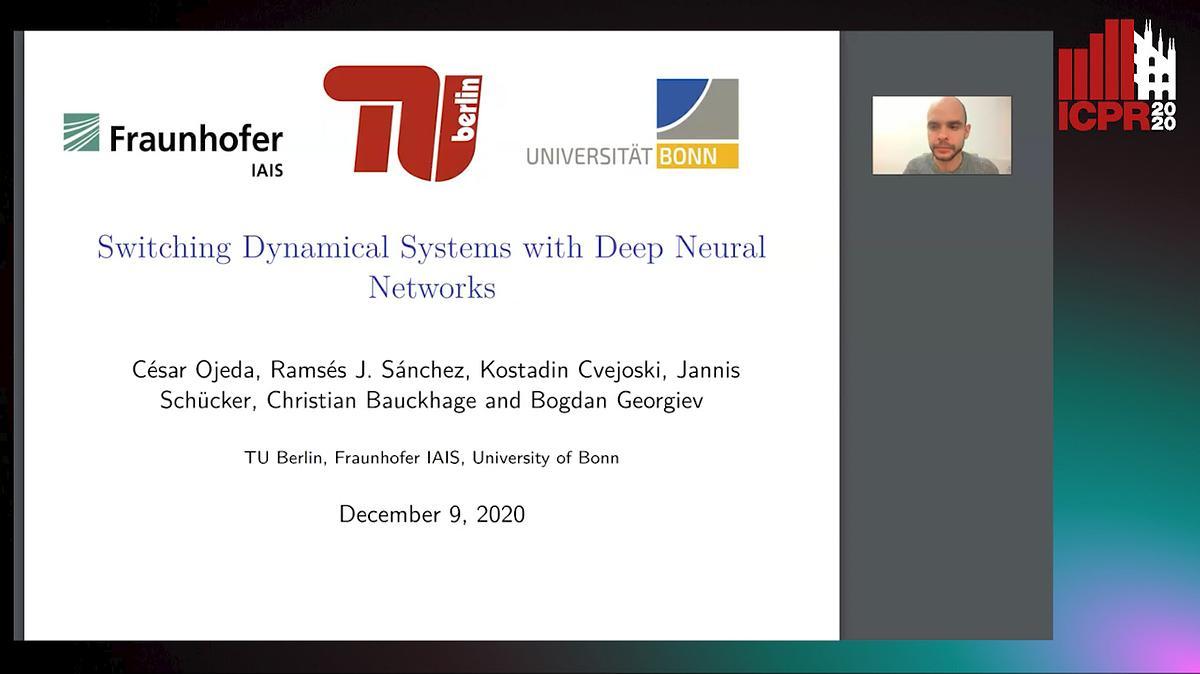 Fraunhofer
IAIS

TU berlin

UNIVERSITÄT BONN

ICPR 2020

Switching Dynamical Systems with Deep Neural Networks

César Ojeda, Ramsés J. Sánchez, Kostadin Cvejoski, Jannis Schücker, Christian Bauckhage and Bogdan Georgiev

TU Berlin, Fraunhofer IAIS, University of Bonn

December 9, 2020